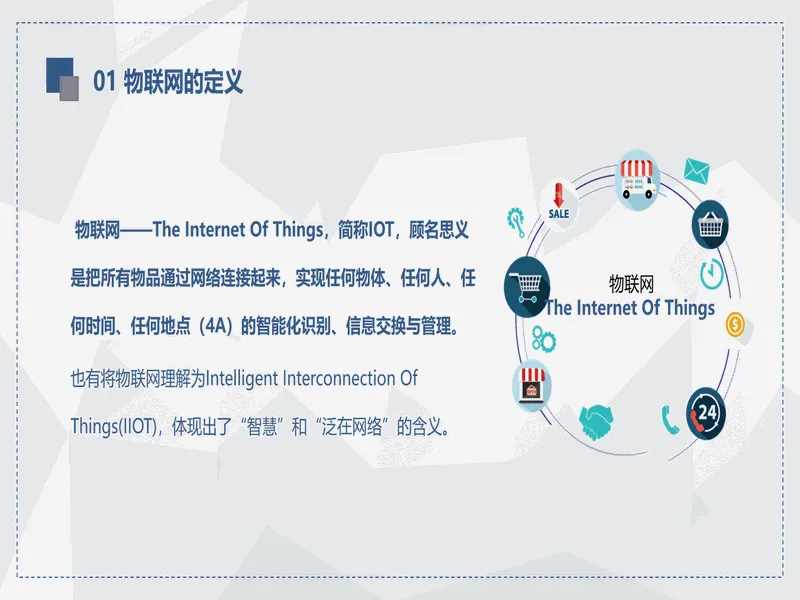 01 物联网的定义

物联网——The Internet Of Things，简称IOT，顾名思义是把所有物品通过网络连接起来，实现任何物体、任何人、任何时间、任何地点（4A）的智能化识别、信息交换与管理。

也有将物联网理解为Intelligent Interconnection Of Things(IIOT)，体现出了“智慧”和“泛在网络”的含义。

SALE

物联网
The Internet Of Things

OPEN

24